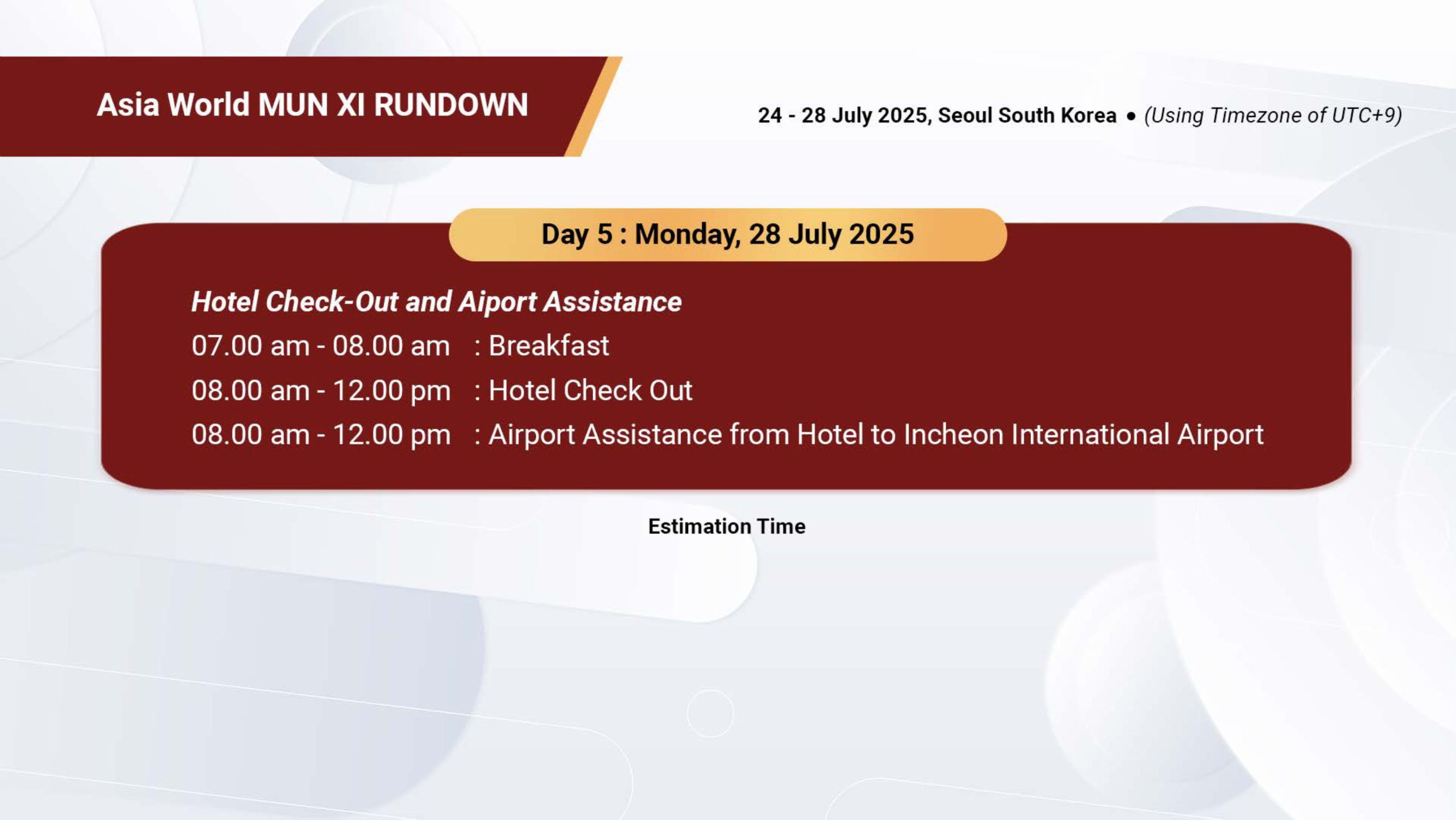 Asia World MUN XI RUNDOWN

24 - 28 July 2025, Seoul South Korea • (Using Timezone of UTC+9)

Day 5 : Monday, 28 July 2025

Hotel Check-Out and Aiport Assistance

07.00 am - 08.00 am : Breakfast

08.00 am - 12.00 pm : Hotel Check Out

08.00 am - 12.00 pm : Airport Assistance from Hotel to Incheon International Airport

Estimation Time